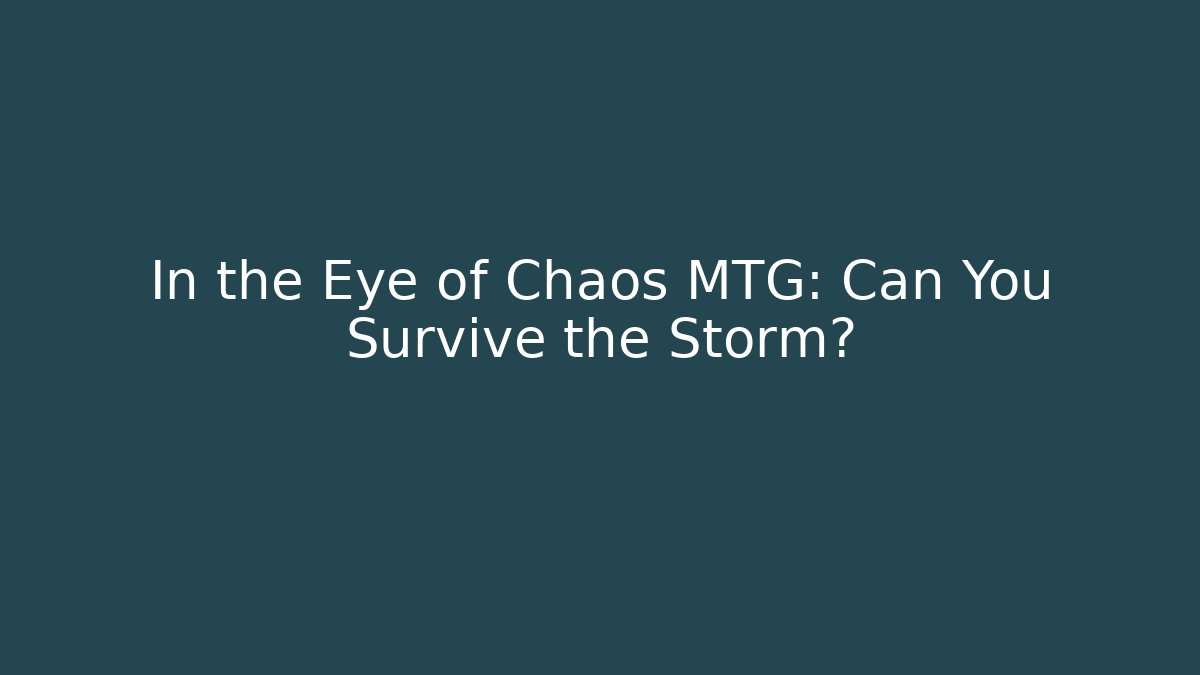 In the Eye of Chaos MTG: Can You Survive the Storm?